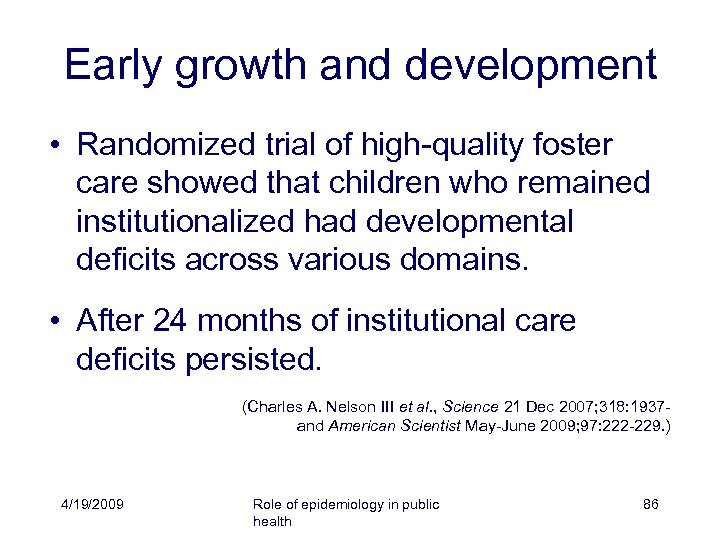 Early growth and development

• Randomized trial of high-quality foster care showed that children who remained institutionalized had developmental deficits across various domains.

• After 24 months of institutional care deficits persisted.

(Charles A. Nelson III et al., Science 21 Dec 2007;318:1937- and American Scientist May-June 2009;97:222-229.)

4/19/2009

Role of epidemiology in public health

86